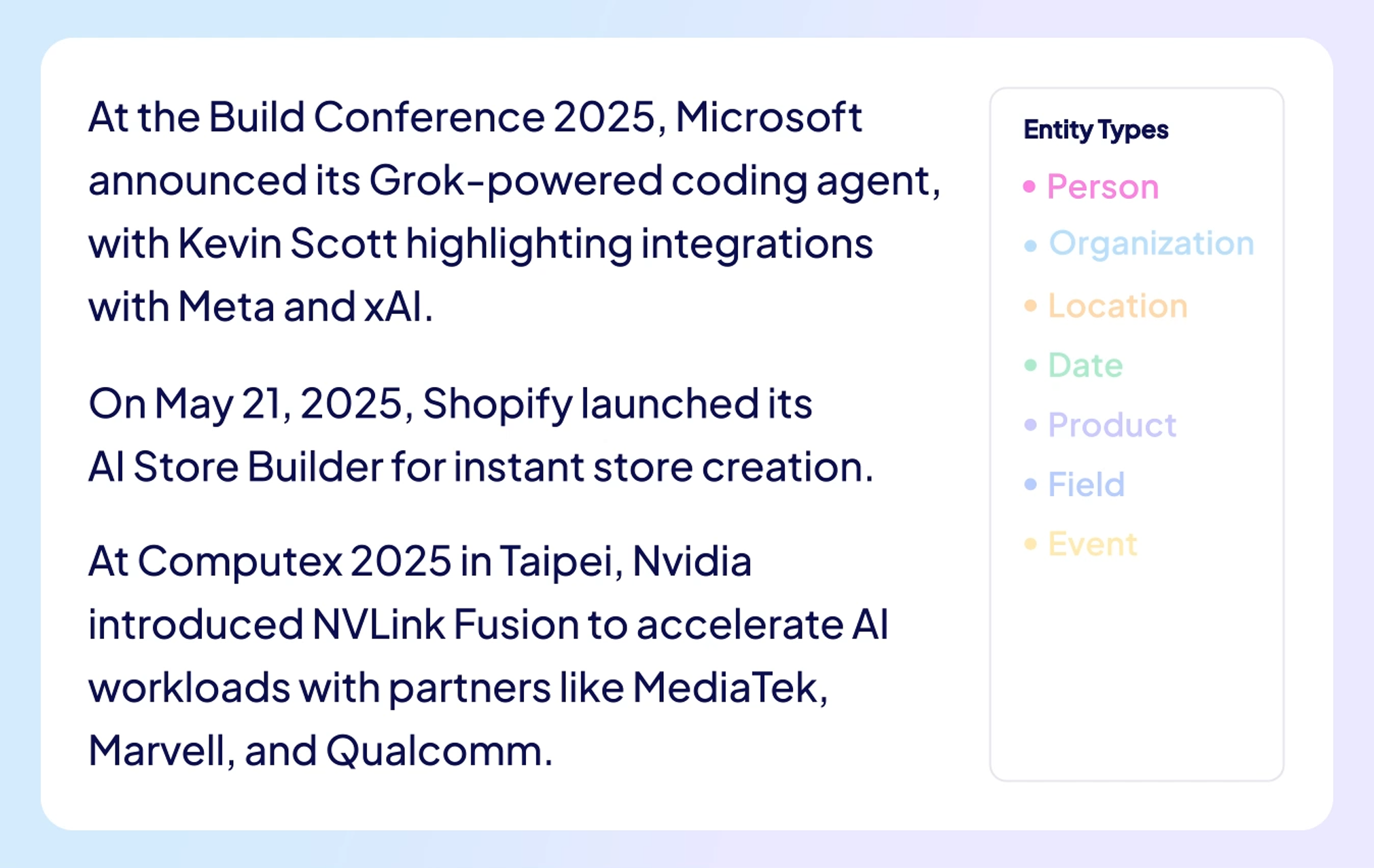 At the Build Conference 2025, Microsoft announced its Grok-powered coding agent, with Kevin Scott highlighting integrations with Meta and xAI.

On May 21, 2025, Shopify launched its AI Store Builder for instant store creation.

At Computex 2025 in Taipei, Nvidia introduced NVLink Fusion to accelerate AI workloads with partners like MediaTek, Marvell, and Qualcomm.

Entity Types
• Person
• Organization
• Location
• Date
• Product
• Field
• Event